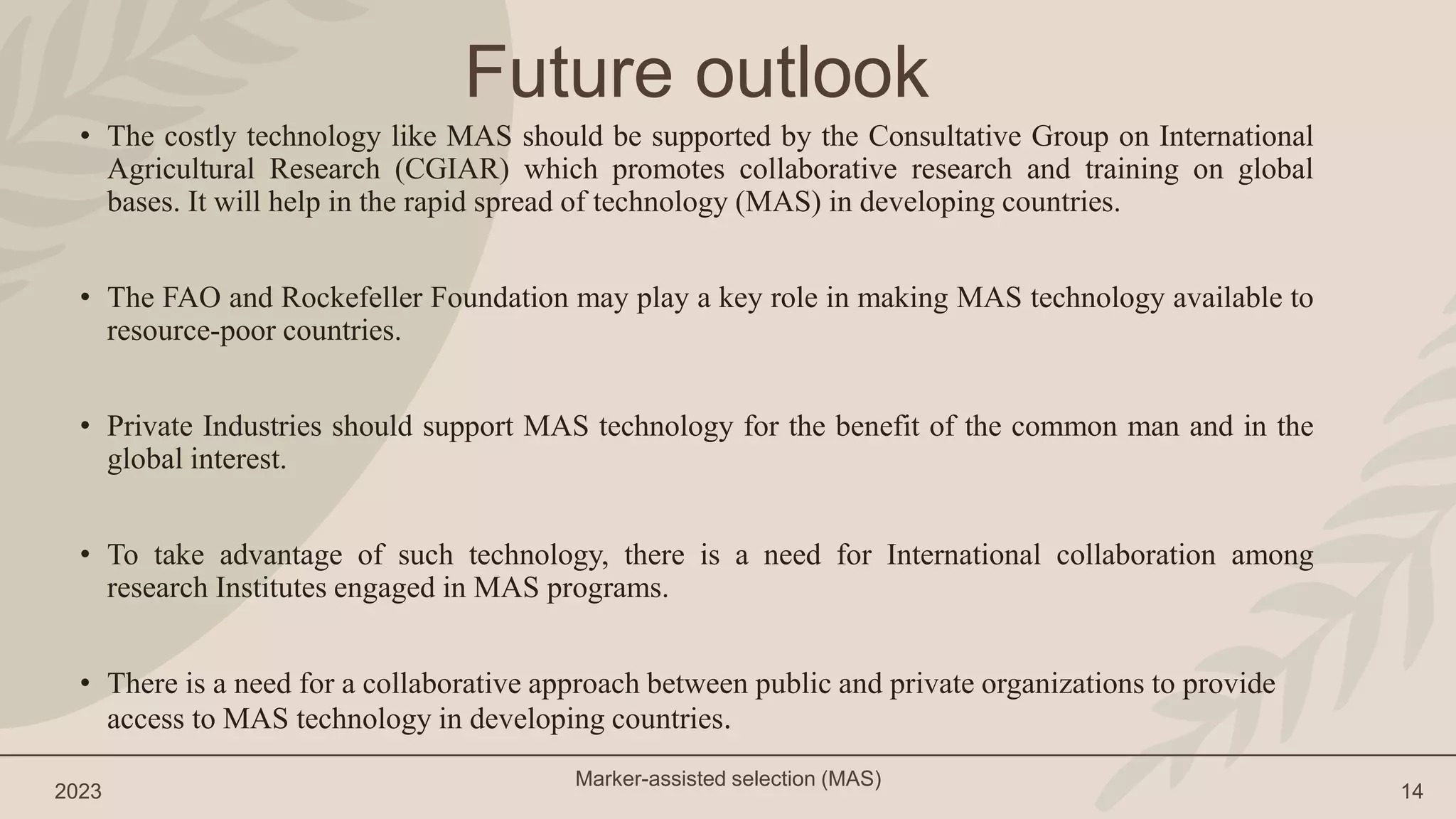 Future outlook

• The costly technology like MAS should be supported by the Consultative Group on International Agricultural Research (CGIAR) which promotes collaborative research and training on global bases. It will help in the rapid spread of technology (MAS) in developing countries.

• The FAO and Rockefeller Foundation may play a key role in making MAS technology available to resource-poor countries.

• Private Industries should support MAS technology for the benefit of the common man and in the global interest.

• To take advantage of such technology, there is a need for International collaboration among research Institutes engaged in MAS programs.

• There is a need for a collaborative approach between public and private organizations to provide access to MAS technology in developing countries.

2023

Marker-assisted selection (MAS)

14